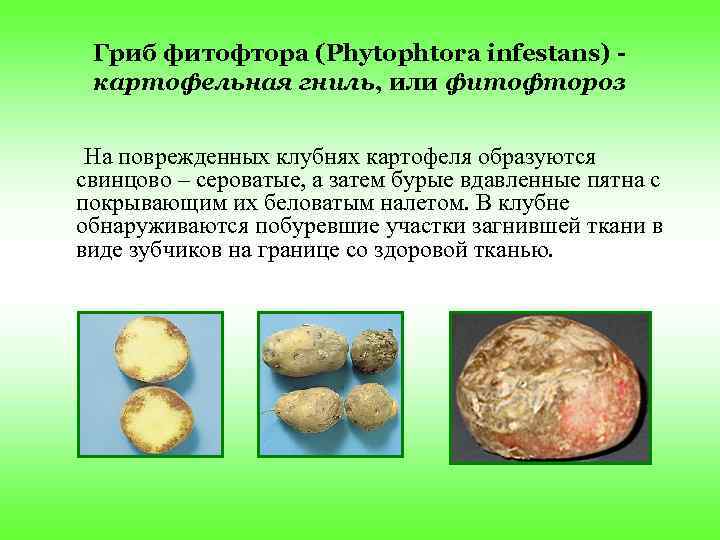 Гриб фитофтора (Phytophtora infestans) - картофельная гниль, или фитофтороз

На поврежденных клубнях картофеля образуются свинцово – сероватые, а затем бурые вдавленные пятна с покрывающим их беловатым налетом. В клубне обнаруживаются побуревшие участки загнившей ткани в виде зубчиков на границе со здоровой тканью.